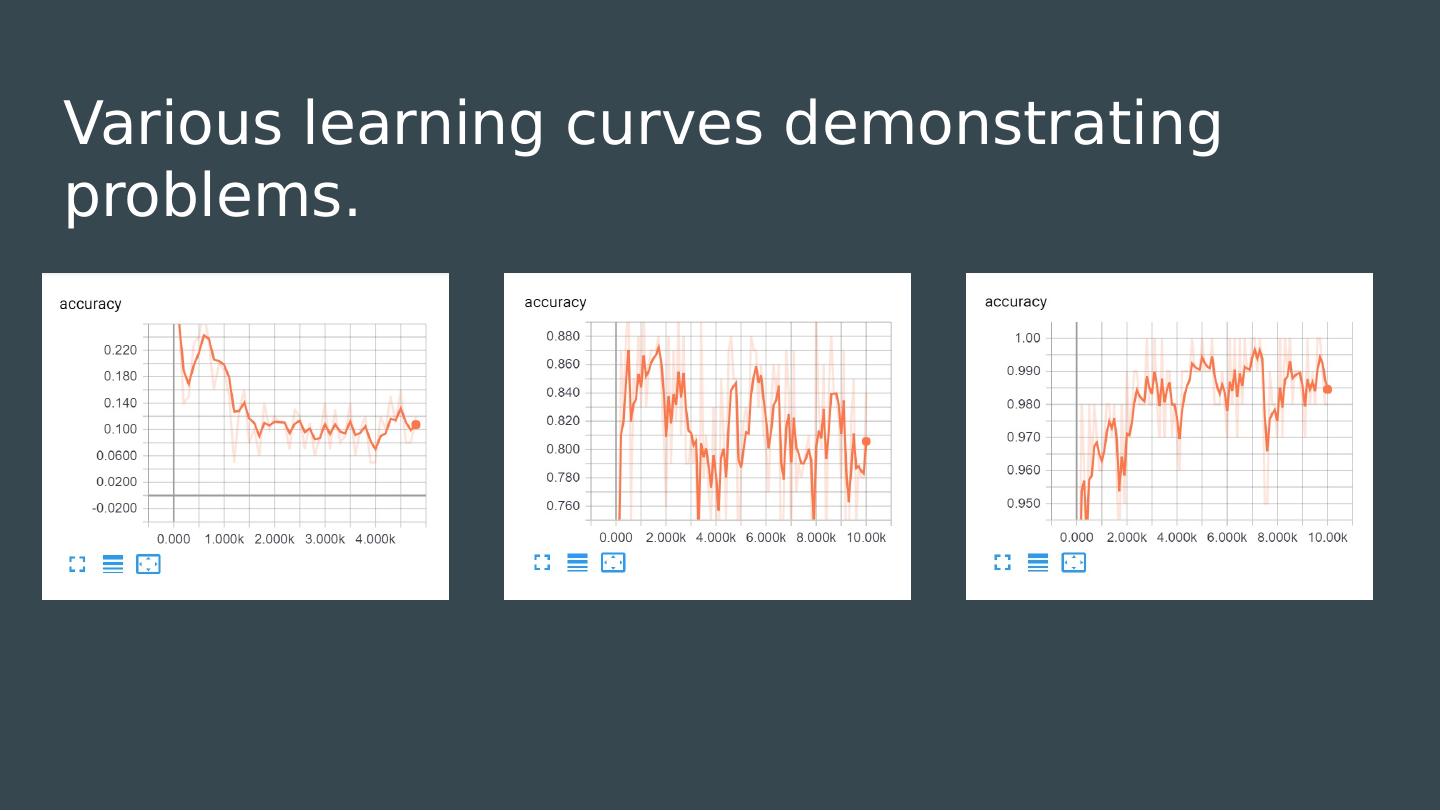 Various learning curves demonstrating problems.

accuracy

0.220
0.180
0.140
0.100
0.0600
0.0200
-0.0200

0.000 1.000k 2.000k 3.000k 4.000k

accuracy

0.880
0.860
0.840
0.820
0.800
0.780
0.760

0.000 2.000k 4.000k 6.000k 8.000k 10.00k

accuracy

1.00
0.990
0.980
0.970
0.960
0.950

0.000 2.000k 4.000k 6.000k 8.000k 10.00k